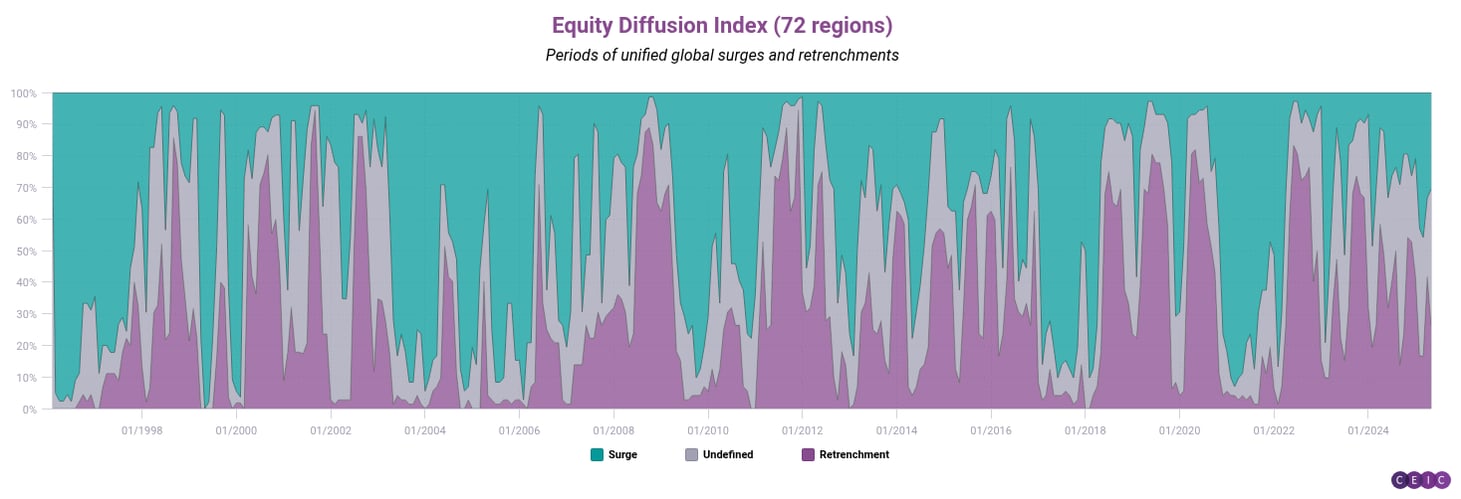 Equity Diffusion Index (72 regions)

Periods of unified global surges and retrenchments

100%
90%
80%
70%
60%
50%
40%
30%
20%
10%
0%

01/1998
01/2000
01/2002
01/2004
01/2006
01/2008
01/2010
01/2012
01/2014
01/2016
01/2018
01/2020
01/2022
01/2024

Surge
Undefined
Retrenchment

CEIC